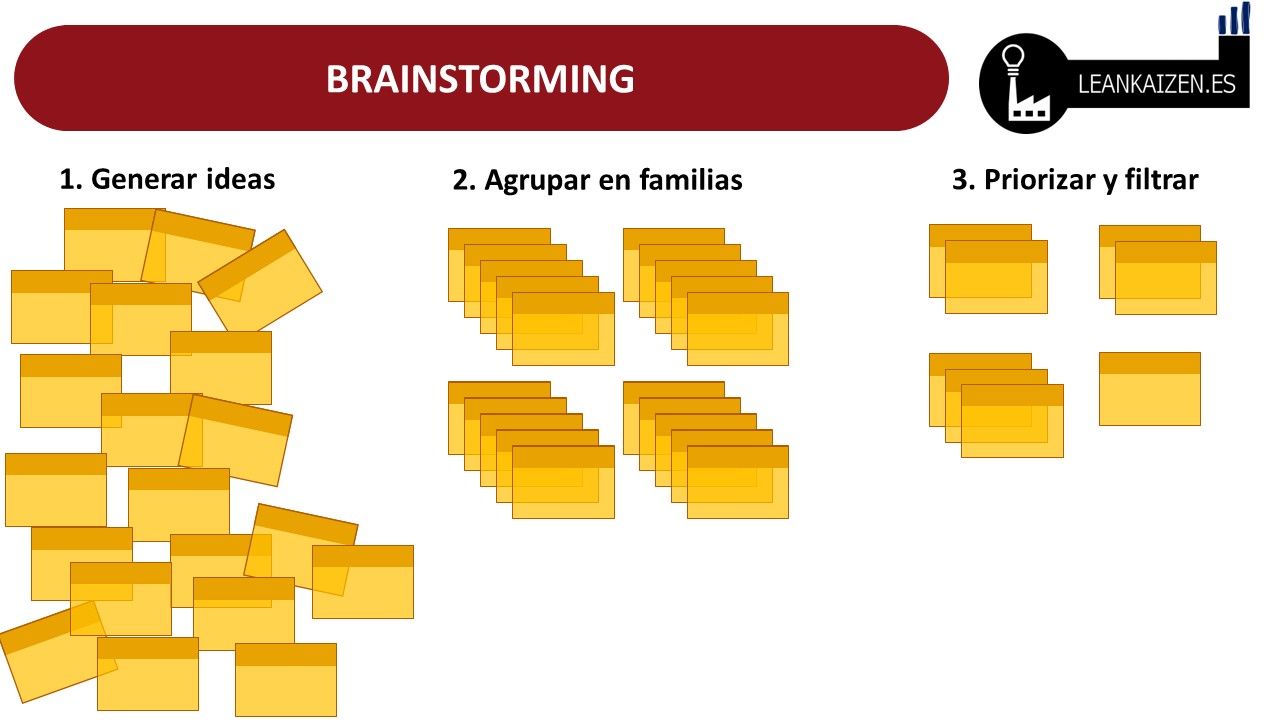 BRAINSTORMING

LEANKAIZEN.ES

1. Generar ideas

2. Agrupar en familias

3. Priorizar y filtrar